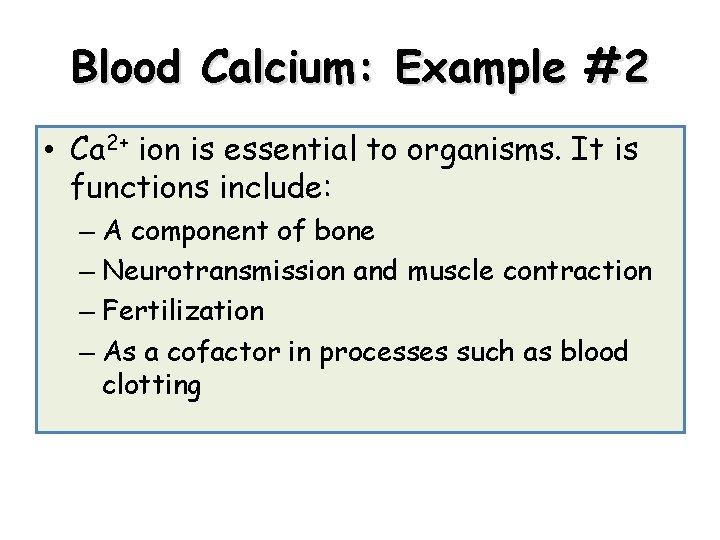 Blood Calcium: Example #2

• $Ca^{2+}$ ion is essential to organisms. It is functions include:
– A component of bone
– Neurotransmission and muscle contraction
– Fertilization
– As a cofactor in processes such as blood clotting